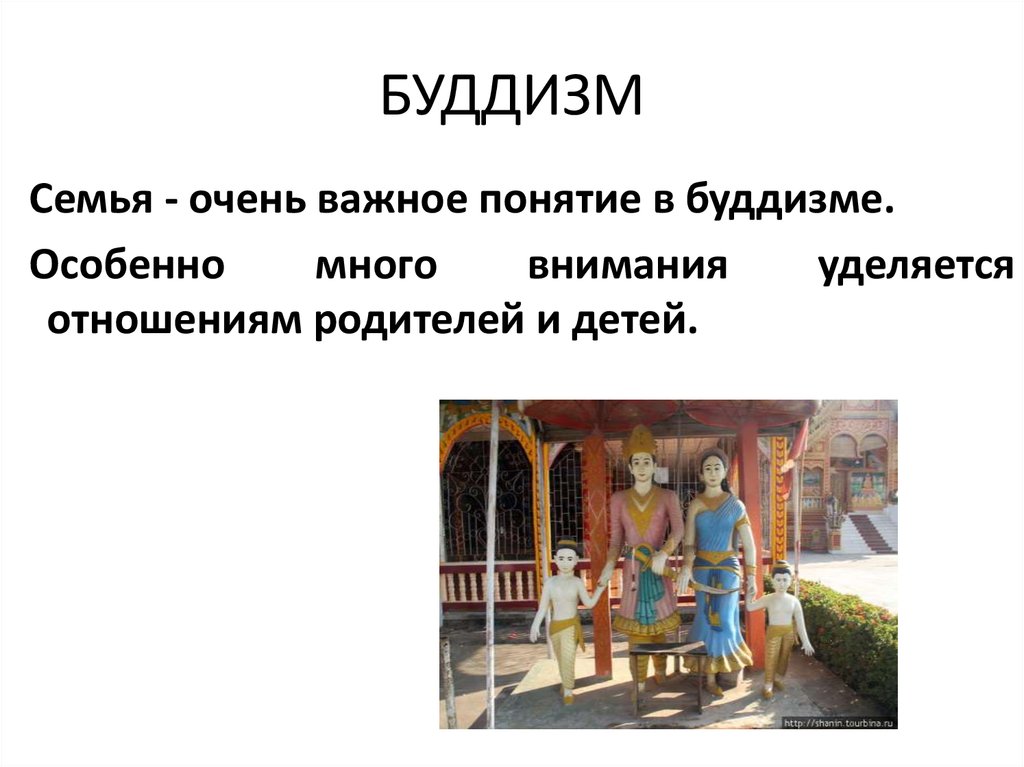 БУДДИЗМ

Семья - очень важное понятие в буддизме.

Особенно много внимания уделяется отношениям родителей и детей.

http://shanin.tourbina.ru